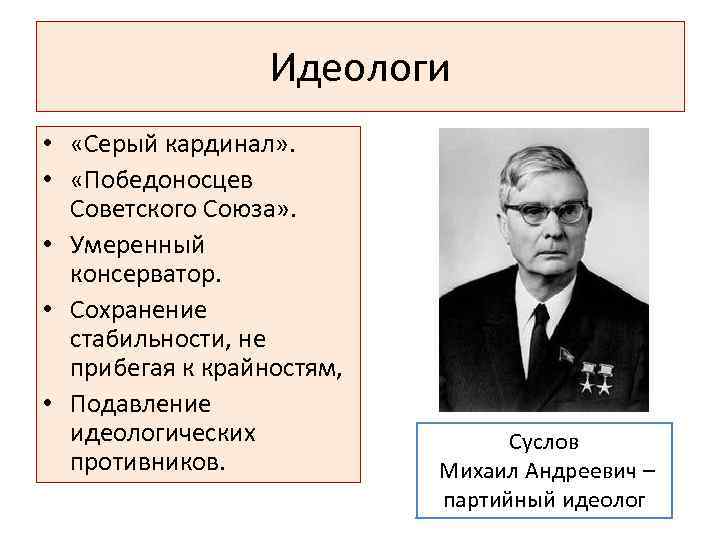 Идеологи

• «Серый кардинал».
• «Победоносцев Советского Союза».
• Умеренный консерватор.
• Сохранение стабильности, не прибегая к крайностям,
• Подавление идеологических противников.

Суслов
Михаил Андреевич – партийный идеолог